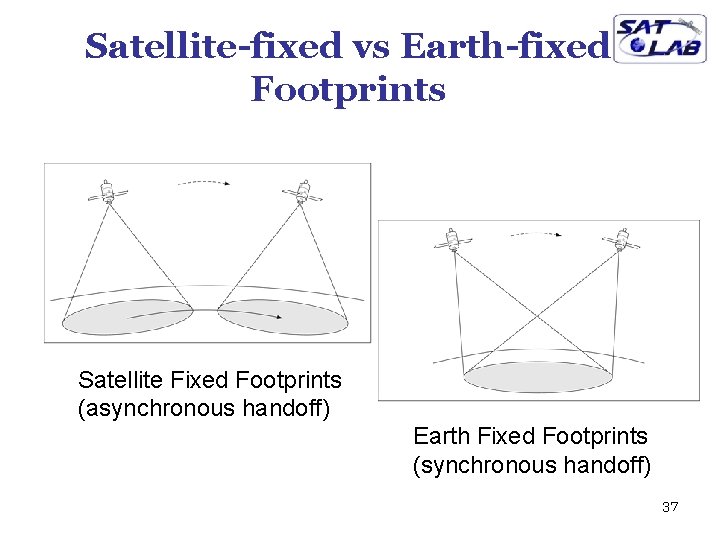 Satellite-fixed vs Earth-fixed Footprints

SAT LAB

Satellite Fixed Footprints
(asynchronous handoff)

Earth Fixed Footprints
(synchronous handoff)

37